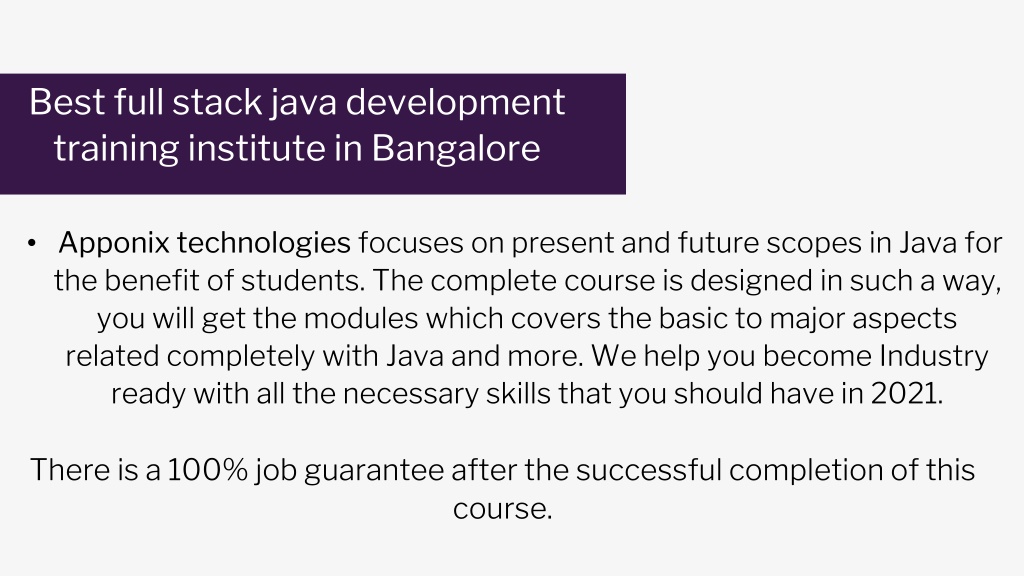 Best full stack java development training institute in Bangalore

• Apponix technologies focuses on present and future scopes in Java for the benefit of students. The complete course is designed in such a way, you will get the modules which covers the basic to major aspects related completely with Java and more. We help you become Industry ready with all the necessary skills that you should have in 2021.

There is a 100% job guarantee after the successful completion of this course.